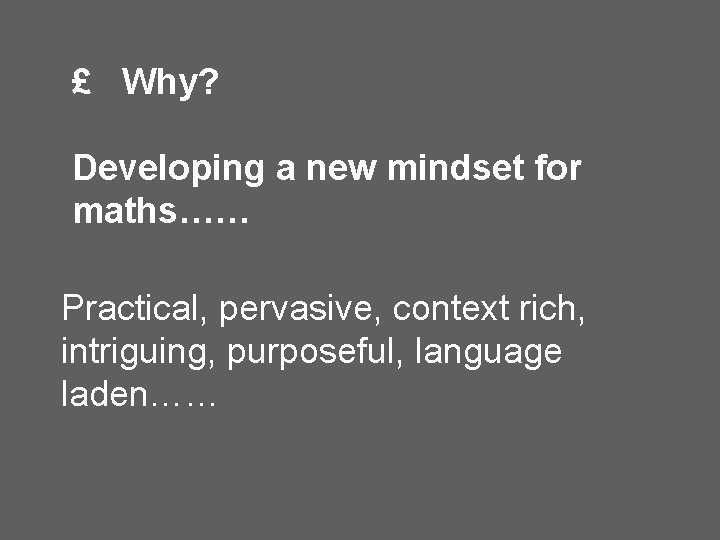 £ Why?

Developing a new mindset for maths……

Practical, pervasive, context rich, intriguing, purposeful, language laden……